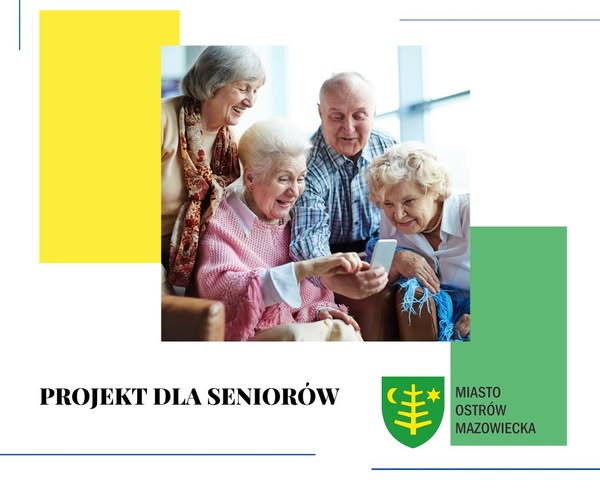 PROJEKT DLA SENIORÓW

MIASTO
OSTRÓW
MAZOWIECKA